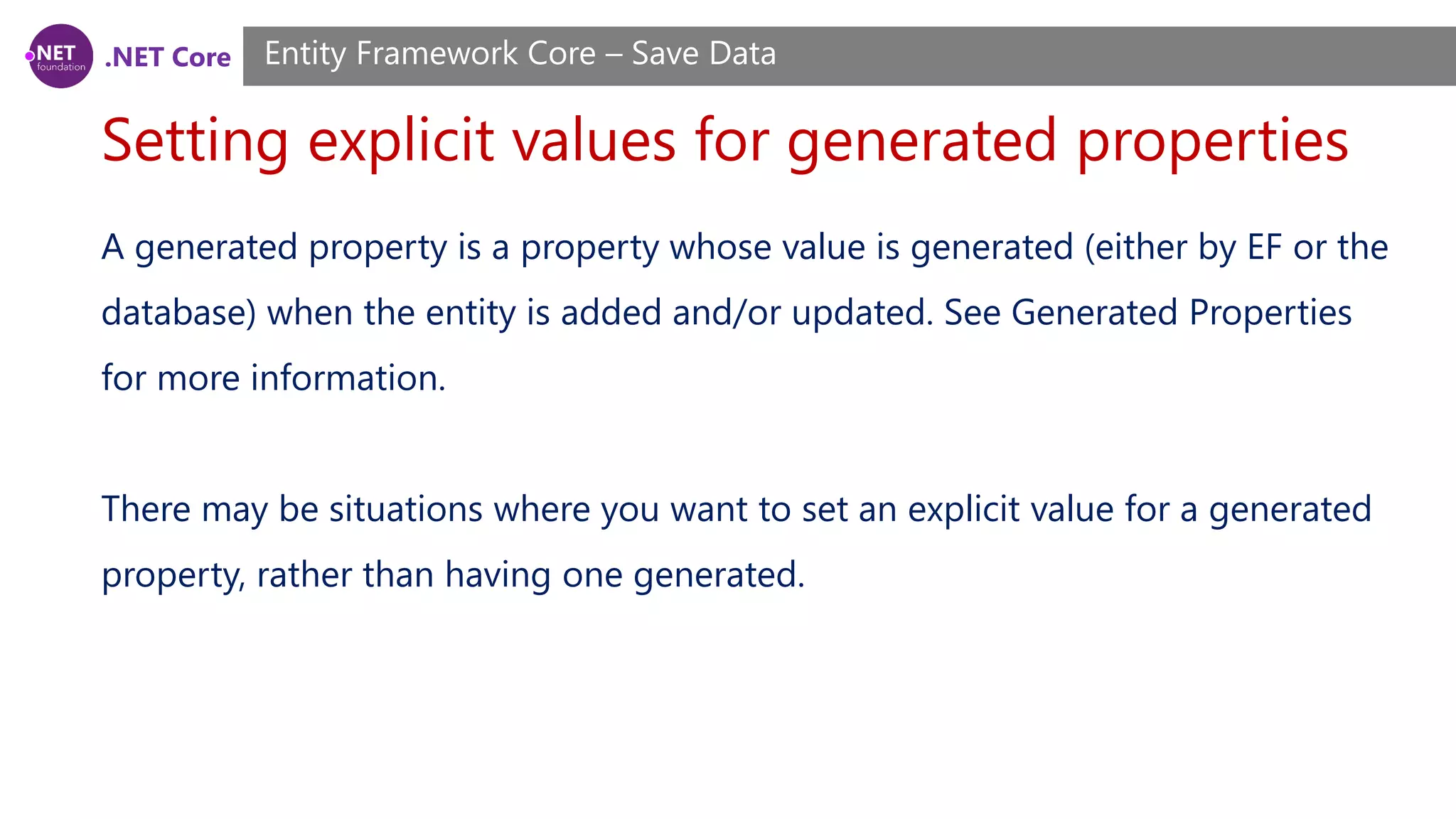 .NET foundation .NET Core

Entity Framework Core – Save Data

Setting explicit values for generated properties

A generated property is a property whose value is generated (either by EF or the database) when the entity is added and/or updated. See Generated Properties for more information.

There may be situations where you want to set an explicit value for a generated property, rather than having one generated.